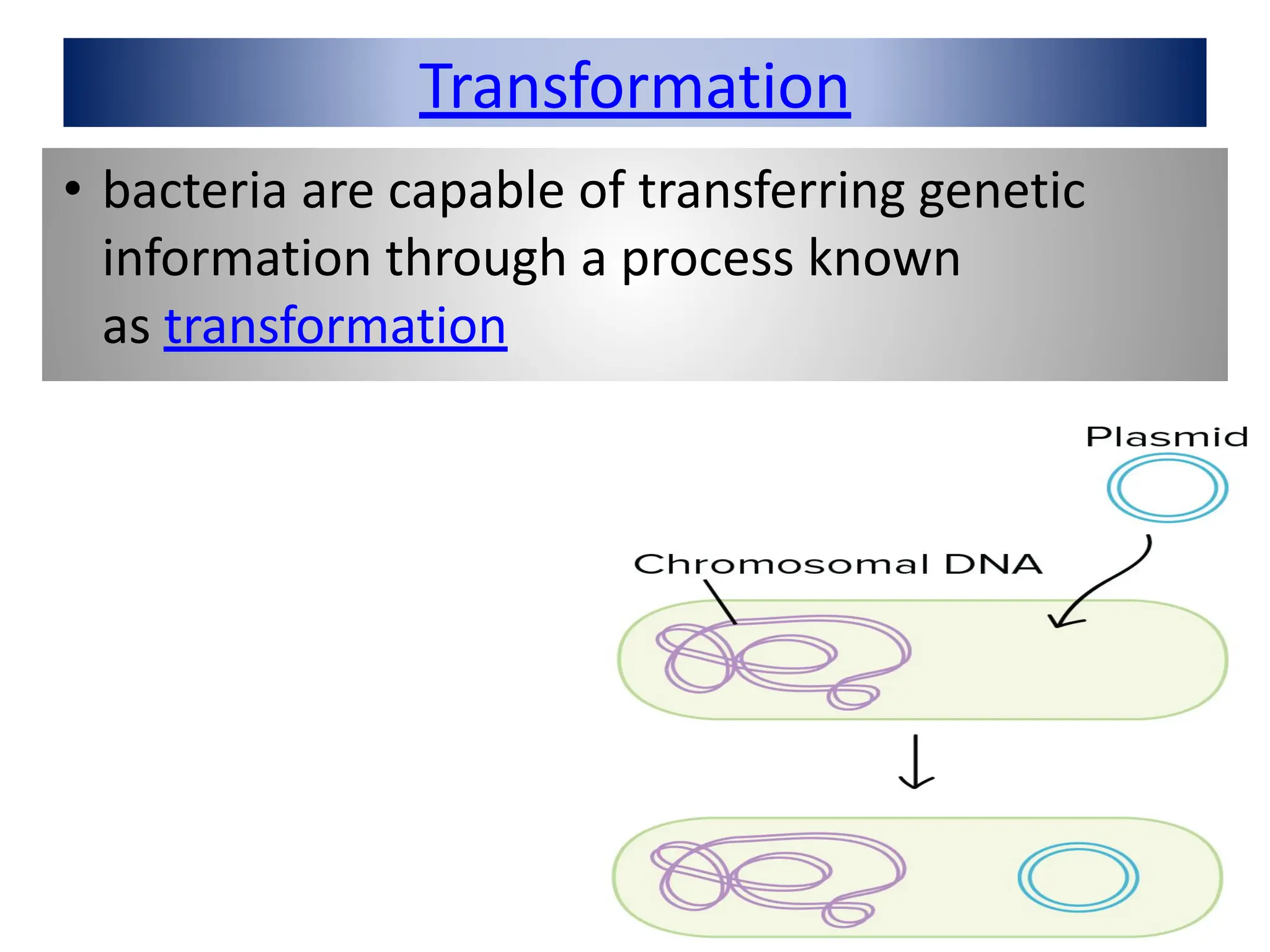 Transformation

• bacteria are capable of transferring genetic information through a process known as transformation

Plasmid

Chromosomal DNA